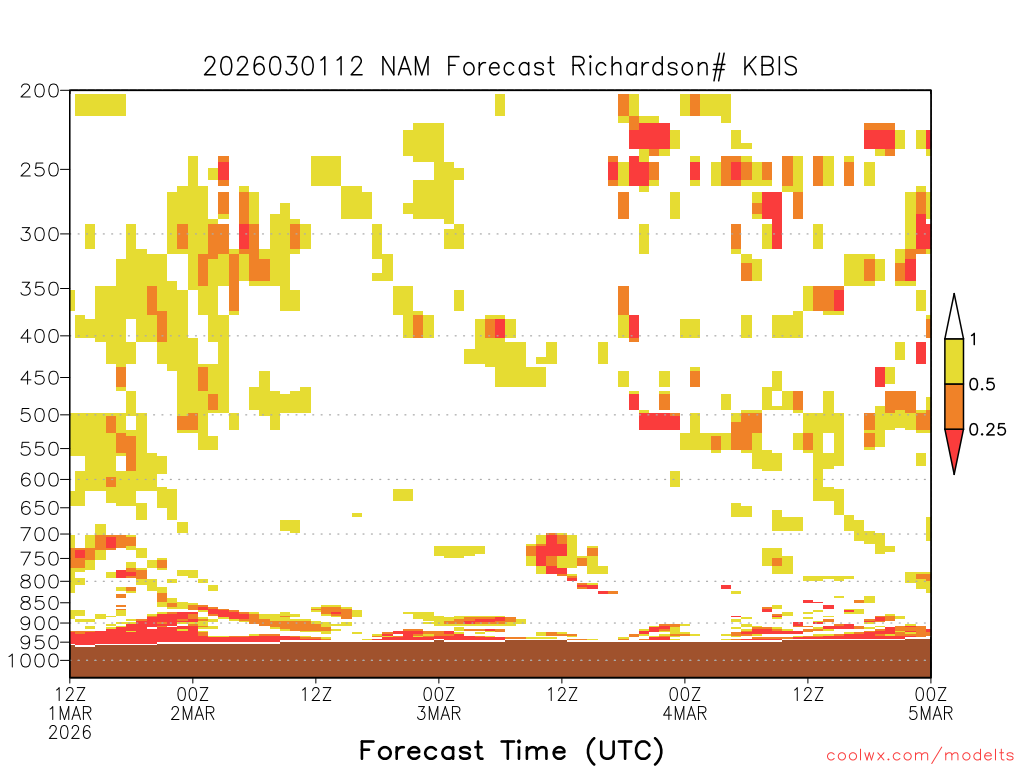 2026030112 NAM Forecast Richardson# KBIS

200
250
300
350
400
450
500
550
600
650
700
750
800
850
900
950
1000

1
0.5
0.25

12Z 1MAR 2026
00Z 2MAR
12Z
00Z 3MAR
12Z
00Z 4MAR
12Z
00Z 5MAR

Forecast Time (UTC)

coolwx.com/modelts